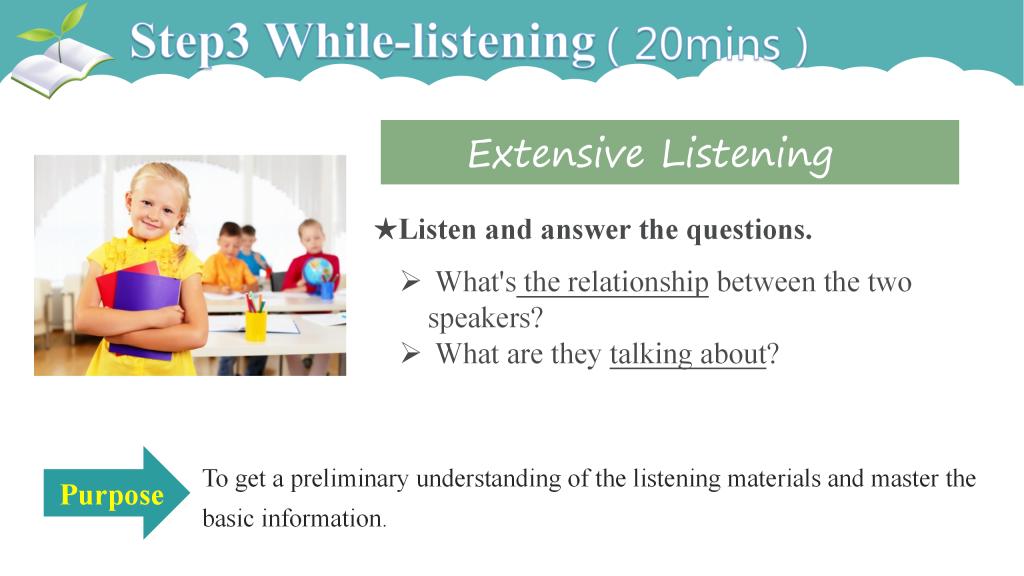 Step3 While-listening ( 20mins )

Extensive Listening

★Listen and answer the questions.

➢ What's the relationship between the two speakers?
➢ What are they talking about?

Purpose

To get a preliminary understanding of the listening materials and master the basic information.